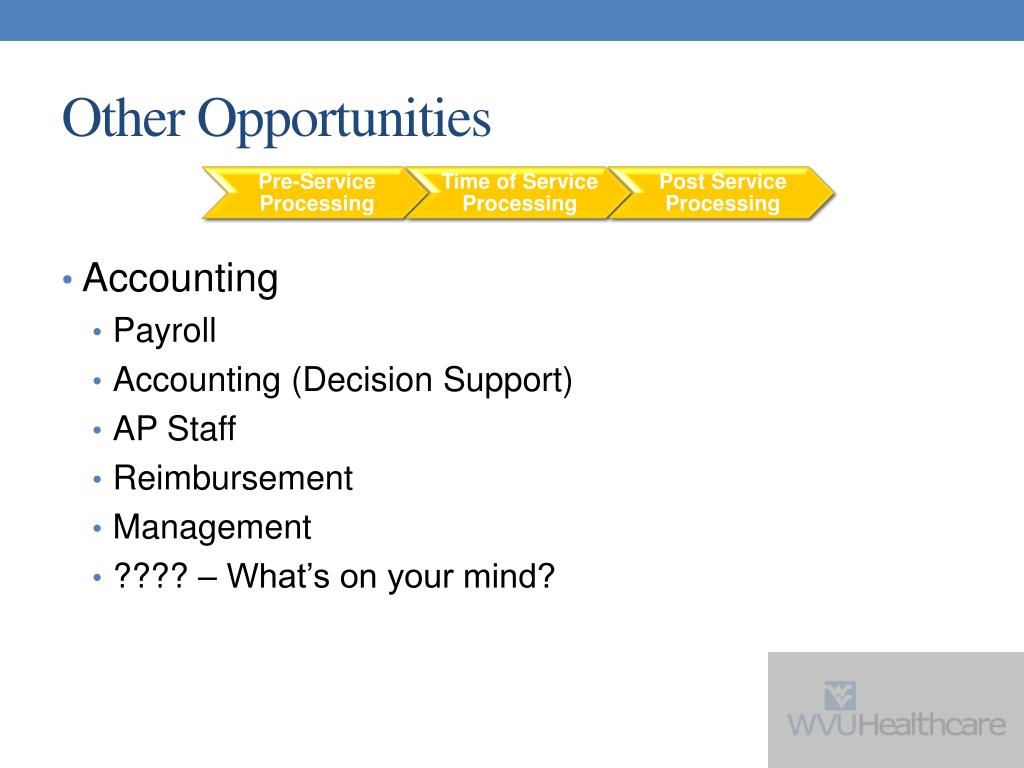 Other Opportunities

Pre-Service Processing

Time of Service Processing

Post Service Processing

• Accounting
  • Payroll
  • Accounting (Decision Support)
  • AP Staff
  • Reimbursement
  • Management
  • ???? – What's on your mind?

WVUHealthcare